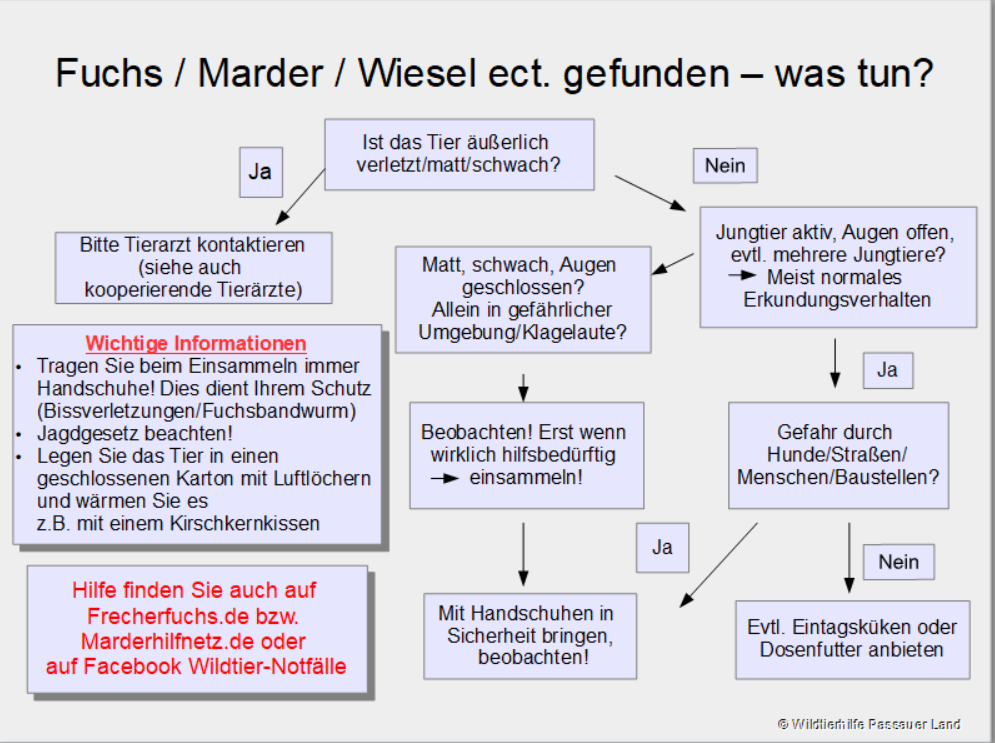 Fuchs / Marder / Wiesel ect. gefunden – was tun?

Ist das Tier äußerlich verletzt/matt/schwach?

Ja

Nein

Bitte Tierarzt kontaktieren (siehe auch kooperierende Tierärzte)

Jungtier aktiv, Augen offen, evtl. mehrere Jungtiere? → Meist normales Erkundungsverhalten

Matt, schwach, Augen geschlossen? Allein in gefährlicher Umgebung/Klagelaute?

Wichtige Informationen
• Tragen Sie beim Einsammeln immer Handschuhe! Dies dient Ihrem Schutz (Bissverletzungen/Fuchsbandwurm)
• Jagdgesetz beachten!
• Legen Sie das Tier in einen geschlossenen Karton mit Luftlöchern und wärmen Sie es z.B. mit einem Kirschkernkissen

Ja

Beobachten! Erst wenn wirklich hilfsbedürftig → einsammeln!

Gefahr durch Hunde/Straßen/ Menschen/Baustellen?

Ja

Nein

Hilfe finden Sie auch auf Frecherfuchs.de bzw. Marderhilfnetz.de oder auf Facebook Wildtier-Notfälle

Mit Handschuhen in Sicherheit bringen, beobachten!

Evtl. Eintagsküken oder Dosenfutter anbieten

© Wildtierhilfe Passauer Land